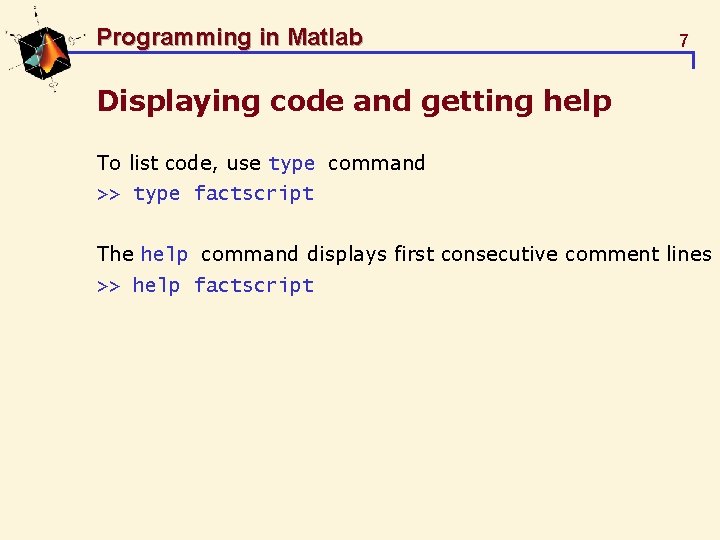 Programming in Matlab

7

Displaying code and getting help

To list code, use type command

>> type factscript

The help command displays first consecutive comment lines

>> help factscript